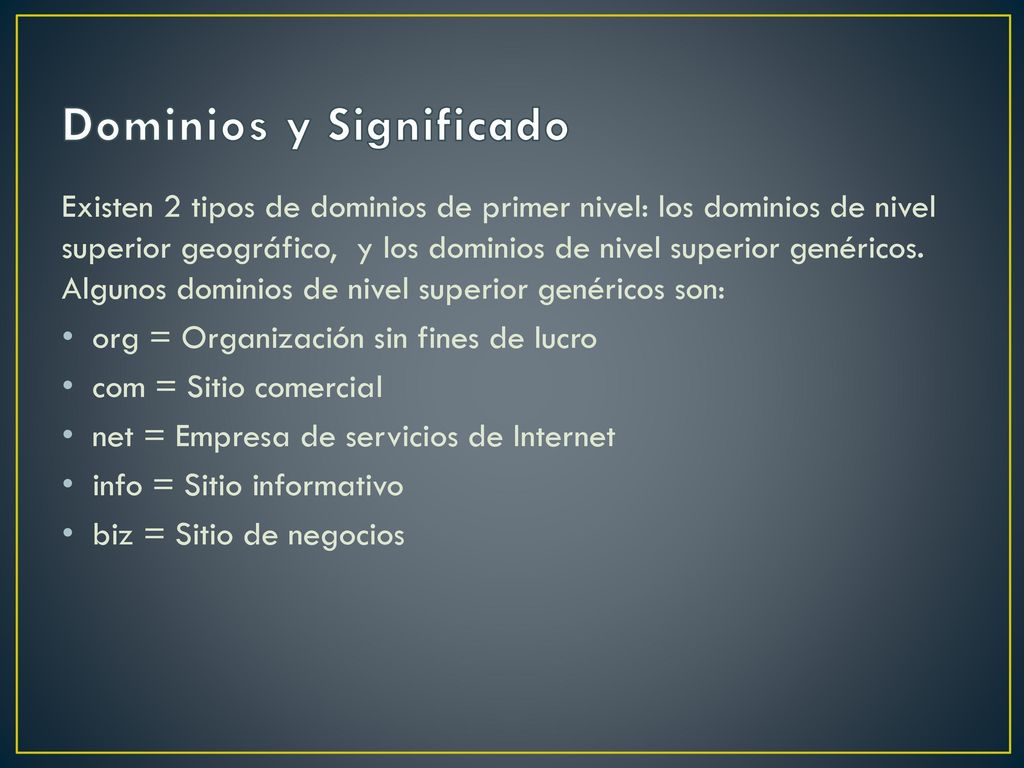 Dominios y Significado

Existen 2 tipos de dominios de primer nivel: los dominios de nivel superior geográfico, y los dominios de nivel superior genéricos. Algunos dominios de nivel superior genéricos son:

• org = Organización sin fines de lucro
• com = Sitio comercial
• net = Empresa de servicios de Internet
• info = Sitio informativo
• biz = Sitio de negocios